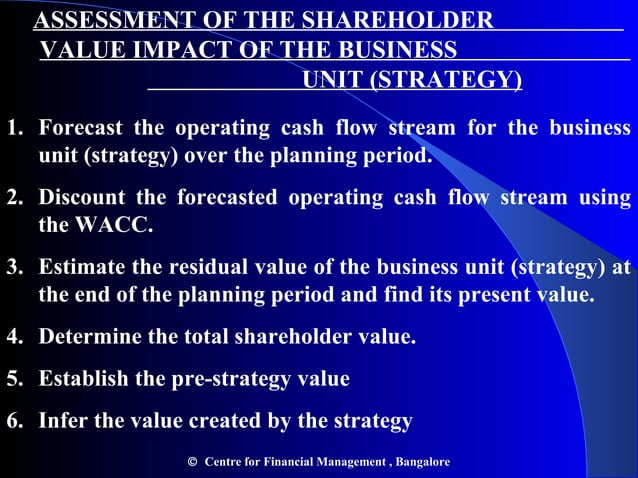 ASSESSMENT OF THE SHAREHOLDER VALUE IMPACT OF THE BUSINESS UNIT (STRATEGY)

1. Forecast the operating cash flow stream for the business unit (strategy) over the planning period.

2. Discount the forecasted operating cash flow stream using the WACC.

3. Estimate the residual value of the business unit (strategy) at the end of the planning period and find its present value.

4. Determine the total shareholder value.

5. Establish the pre-strategy value

6. Infer the value created by the strategy

© Centre for Financial Management , Bangalore